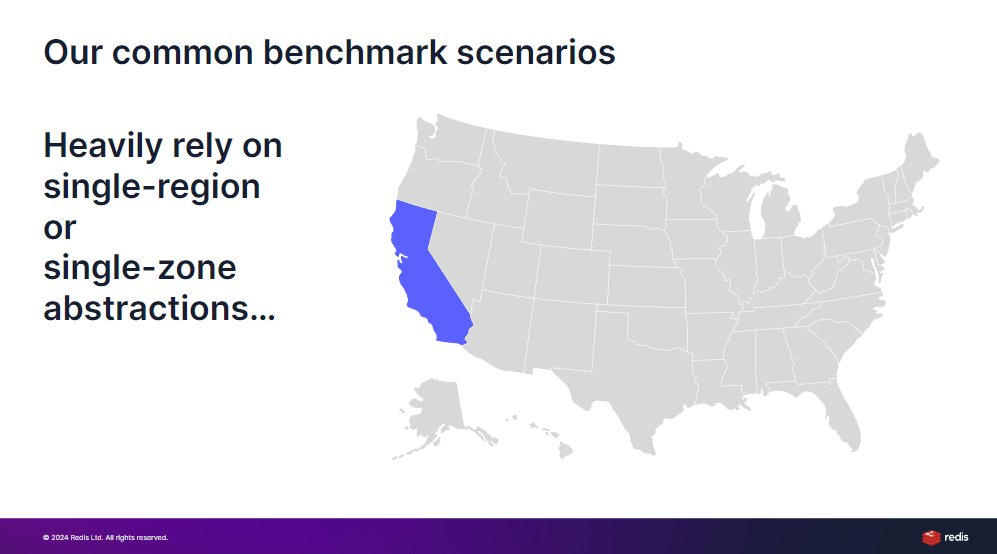 Our common benchmark scenarios

Heavily rely on single-region or single-zone abstractions...

© 2024 Redis Ltd. All rights reserved.

redis